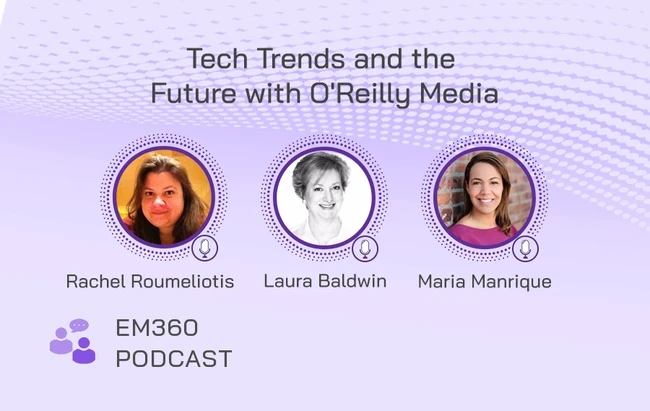 Tech Trends and the Future with O'Reilly Media

Rachel Roumeliotis

Laura Baldwin

Maria Manrique

EM360
PODCAST